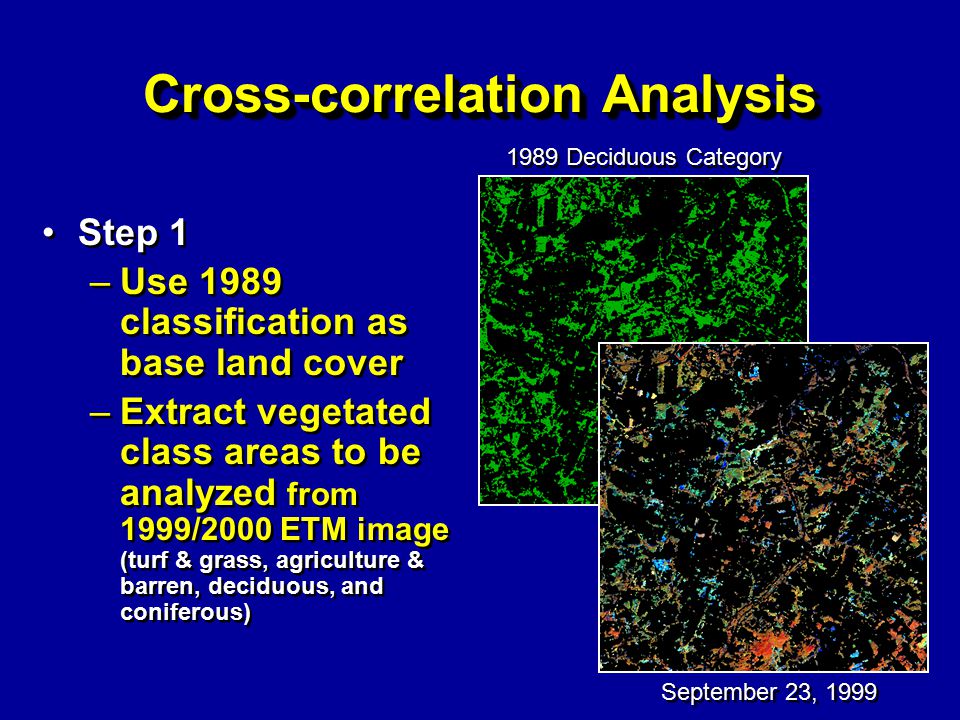 Cross-correlation Analysis

• Step 1

– Use 1989 classification as base land cover

– Extract vegetated class areas to be analyzed from 1999/2000 ETM image (turf & grass, agriculture & barren, deciduous, and coniferous)

1989 Deciduous Category

September 23, 1999